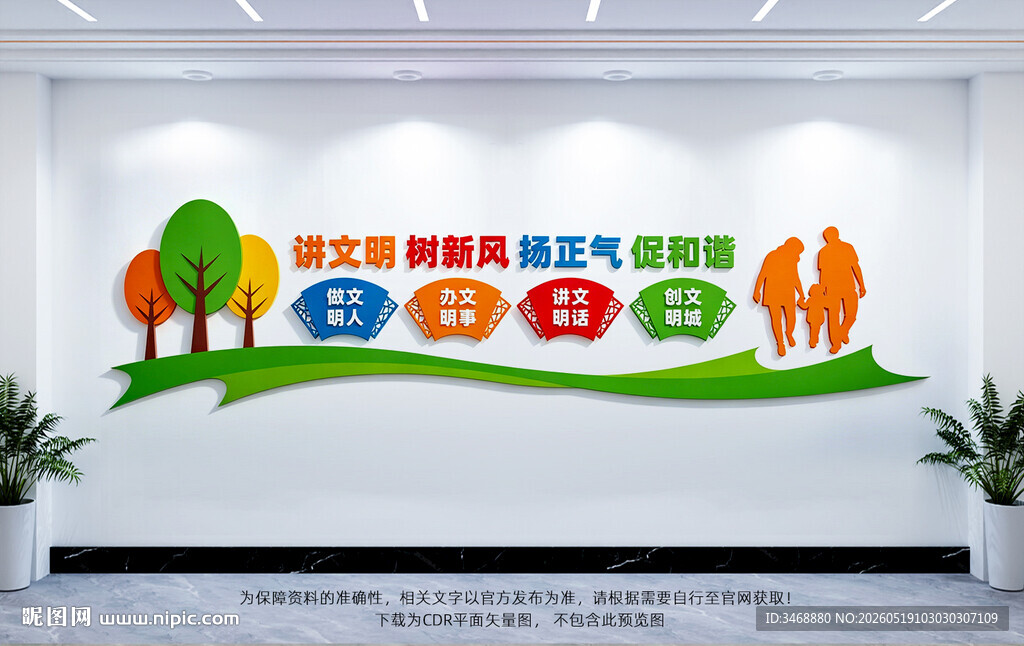 讲文明 树新风 扬正气 促和谐

做文明人

办文明事

讲文明话

创文明城

为保障资料的准确性，相关文字以官方发布为准，请根据需要自行至官网获取！
下载为CDR平面矢量图，不包含此预览图

昵图网 www.nipic.com

ID:3468880 NO:20260519103030307109